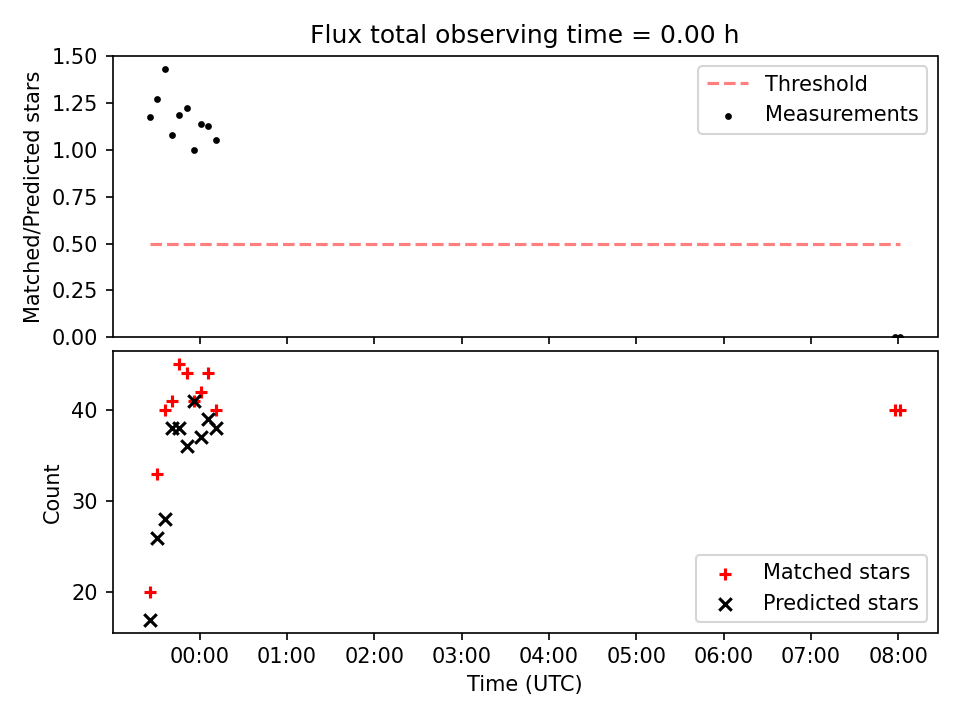 Flux total observing time = 0.00 h

Matched/Predicted stars

1.50
1.25
1.00
0.75
0.50
0.25
0.00

Threshold
Measurements

Count

40
30
20

Matched stars
Predicted stars

00:00
01:00
02:00
03:00
04:00
05:00
06:00
07:00
08:00

Time (UTC)